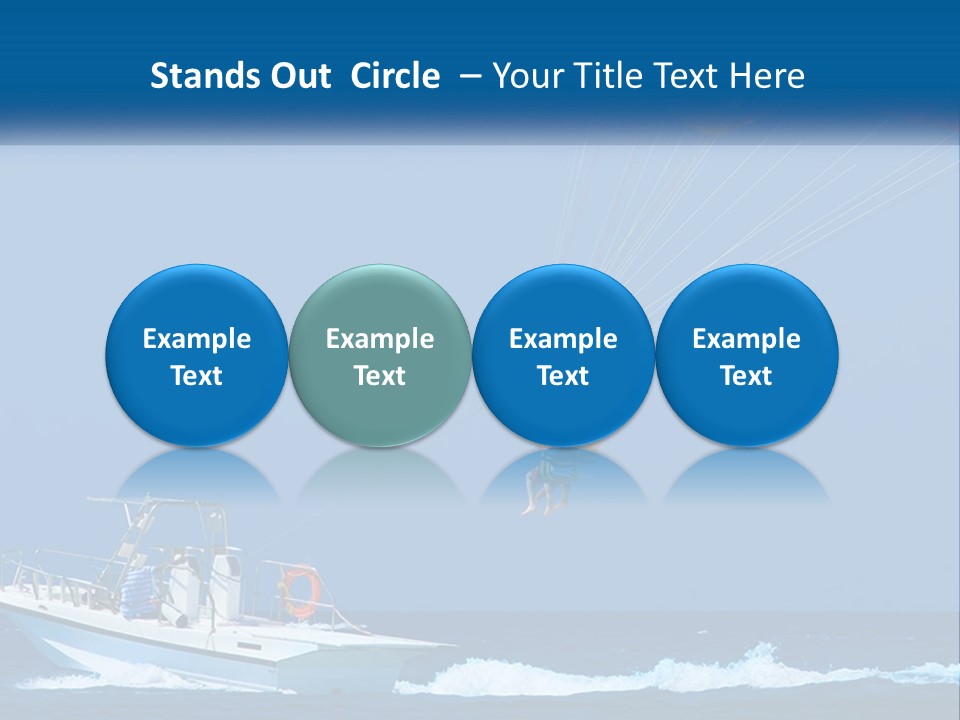 Stands Out Circle – Your Title Text Here

Example Text

Example Text

Example Text

Example Text